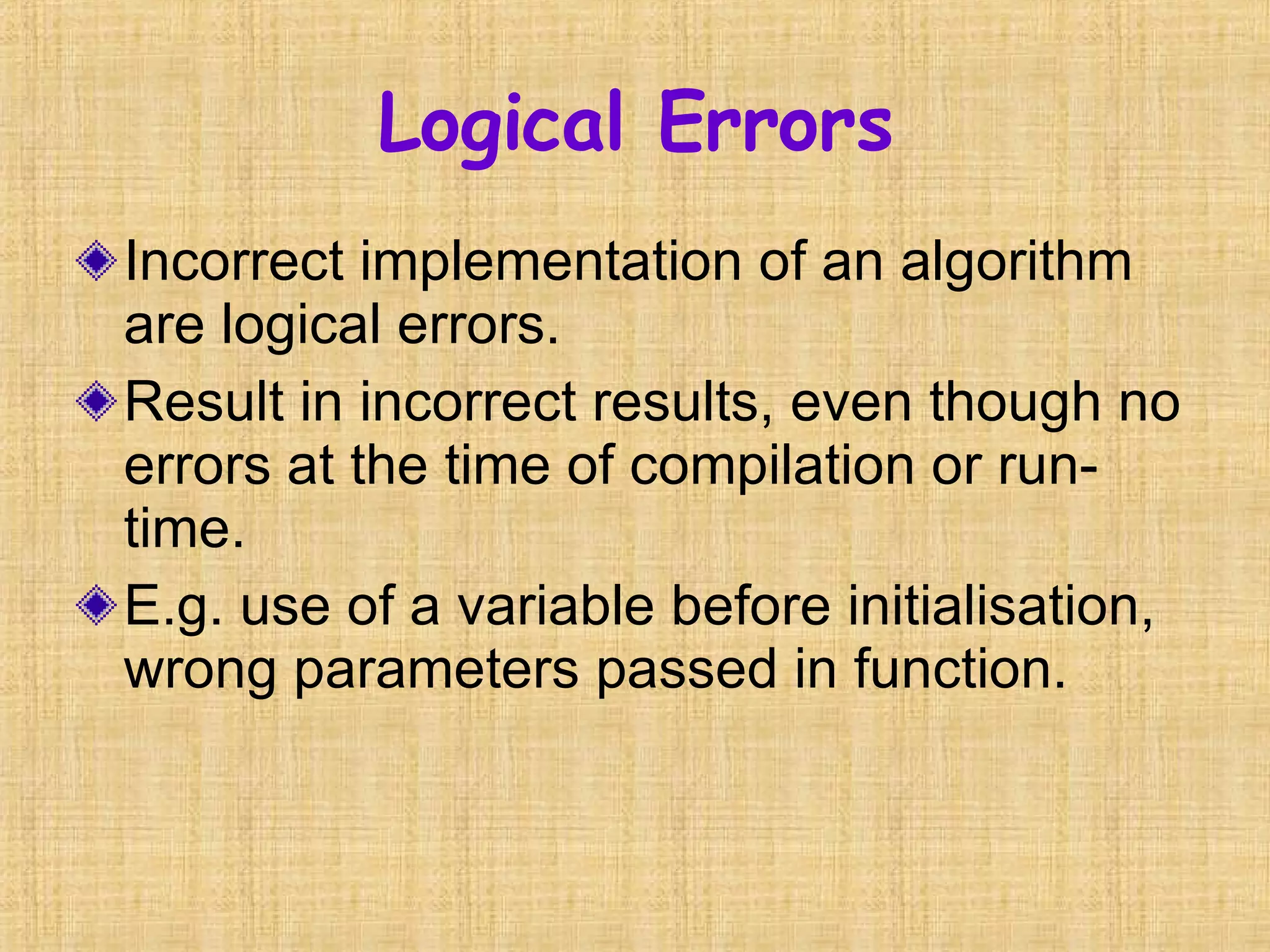 Logical Errors

Incorrect implementation of an algorithm are logical errors.

Result in incorrect results, even though no errors at the time of compilation or run-time.

E.g. use of a variable before initialisation, wrong parameters passed in function.